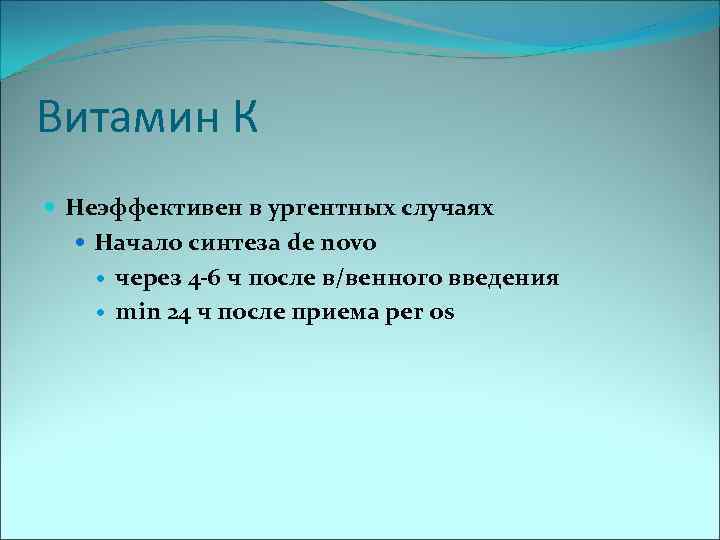 Витамин К

Неэффективен в ургентных случаях

Начало синтеза de novo

через 4-6 ч после в/венного введения

min 24 ч после приема per os